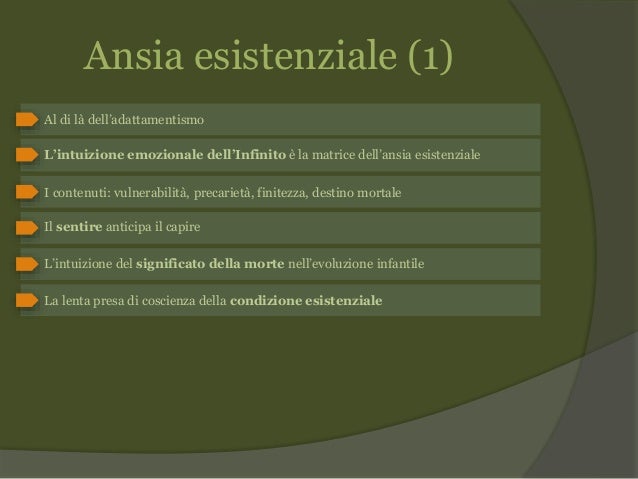 Ansia esistenziale (1)

Al di là dell'adattamentismo

L'intuizione emozionale dell'Infinito è la matrice dell'ansia esistenziale

I contenuti: vulnerabilità, precarietà, finitezza, destino mortale

Il sentire anticipa il capire

L'intuizione del significato della morte nell'evoluzione infantile

La lenta presa di coscienza della condizione esistenziale